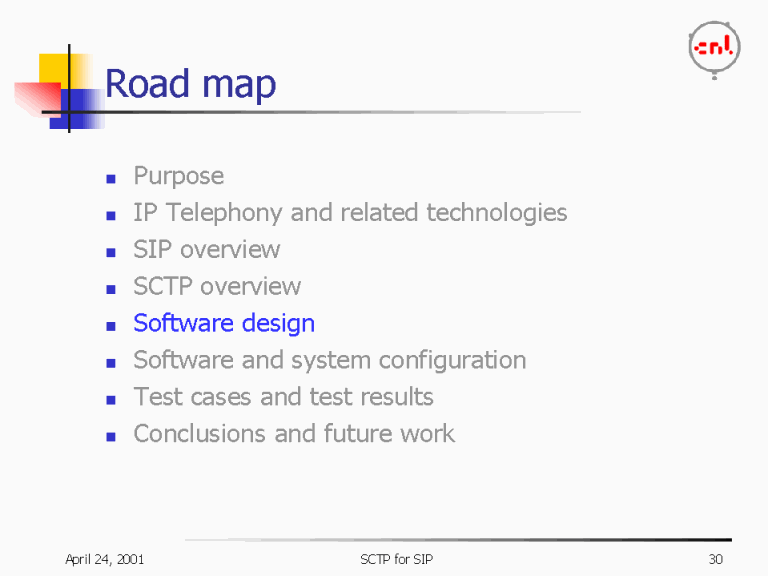 cnl

Road map

- Purpose
- IP Telephony and related technologies
- SIP overview
- SCTP overview
- Software design
- Software and system configuration
- Test cases and test results
- Conclusions and future work

April 24, 2001 SCTP for SIP 30